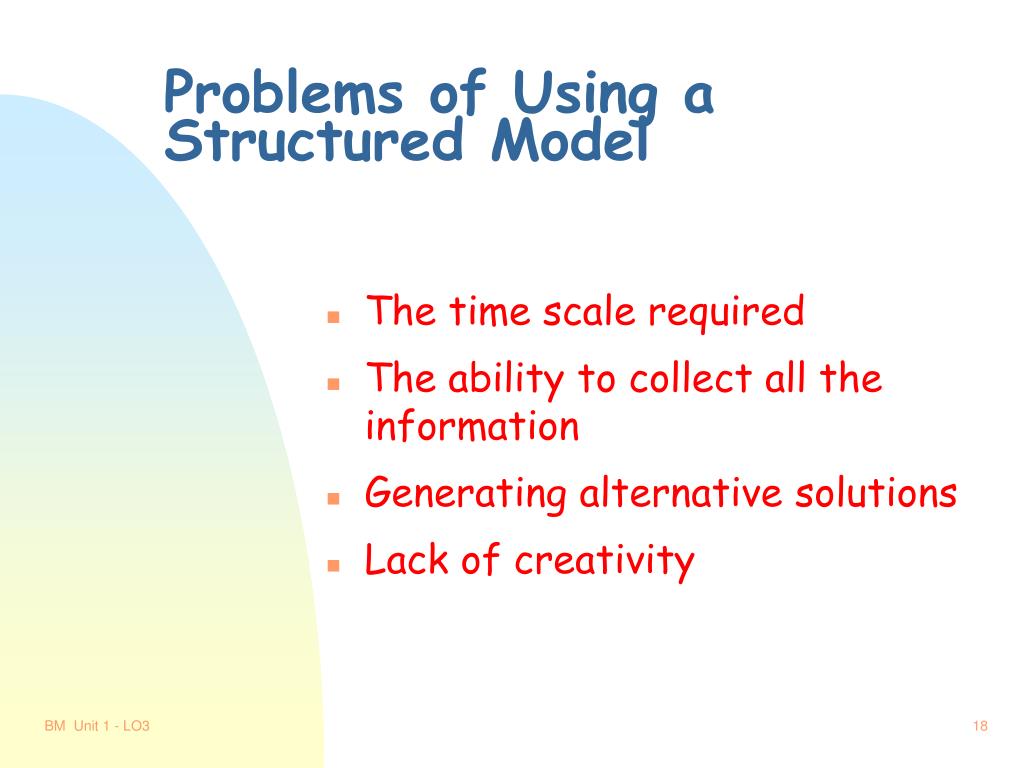 Problems of Using a Structured Model

- The time scale required
- The ability to collect all the information
- Generating alternative solutions
- Lack of creativity

BM Unit 1 - LO3

18